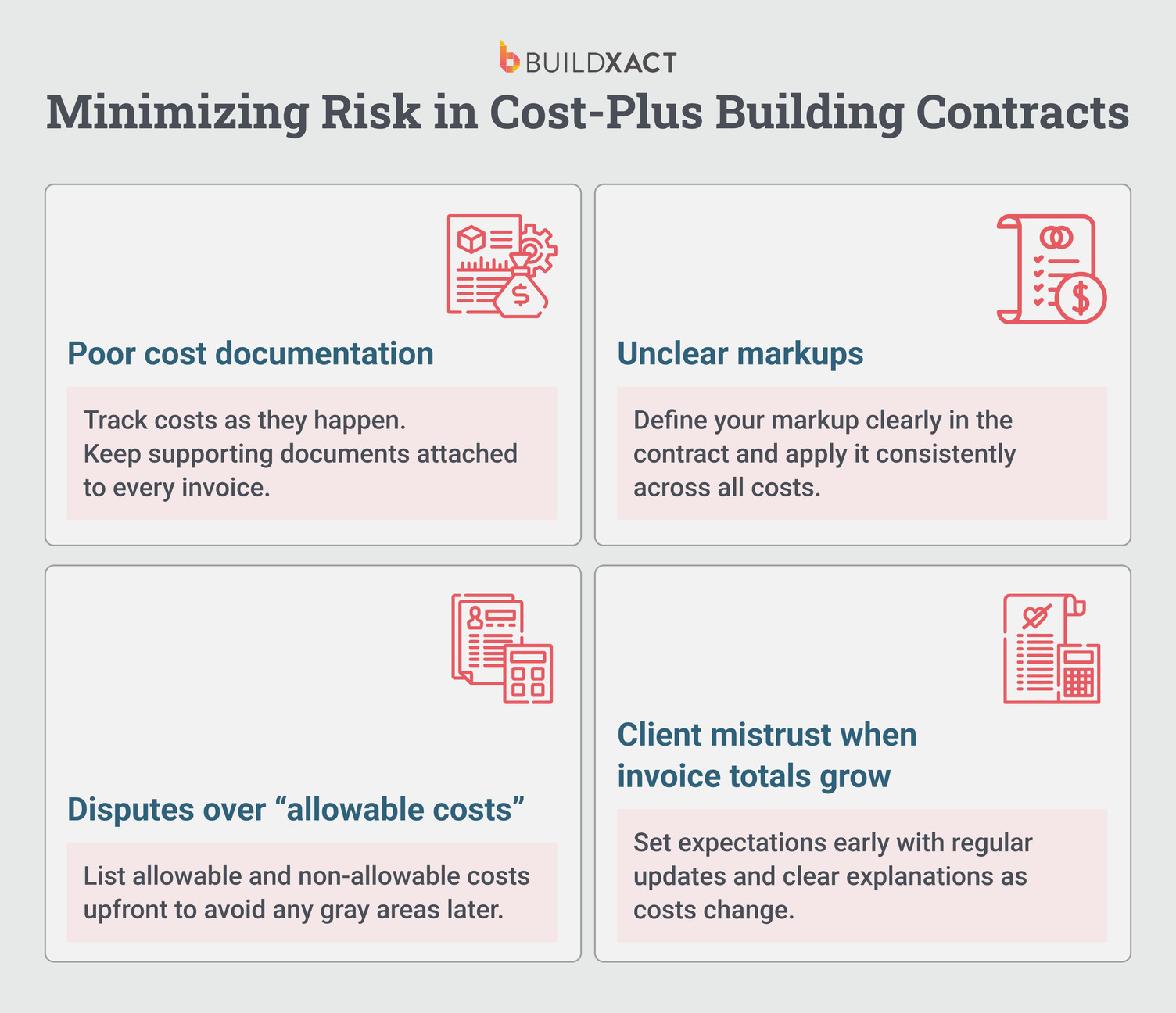 BUILDXACT

Minimizing Risk in Cost-Plus Building Contracts

Poor cost documentation

Track costs as they happen.
Keep supporting documents attached to every invoice.

Unclear markups

Define your markup clearly in the contract and apply it consistently across all costs.

Disputes over “allowable costs”

List allowable and non-allowable costs upfront to avoid any gray areas later.

Client mistrust when invoice totals grow

Set expectations early with regular updates and clear explanations as costs change.